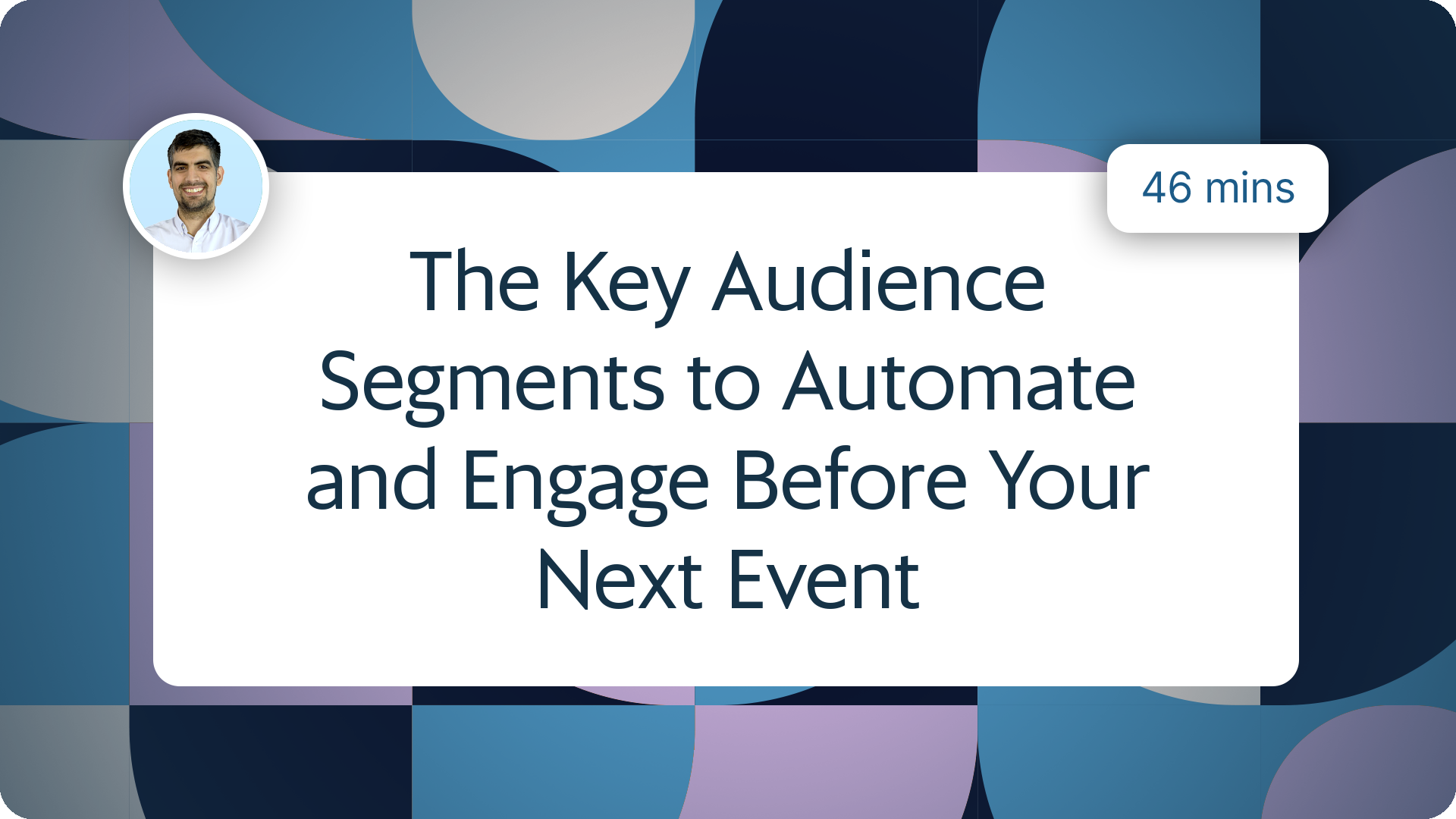 46 mins

The Key Audience Segments to Automate and Engage Before Your Next Event